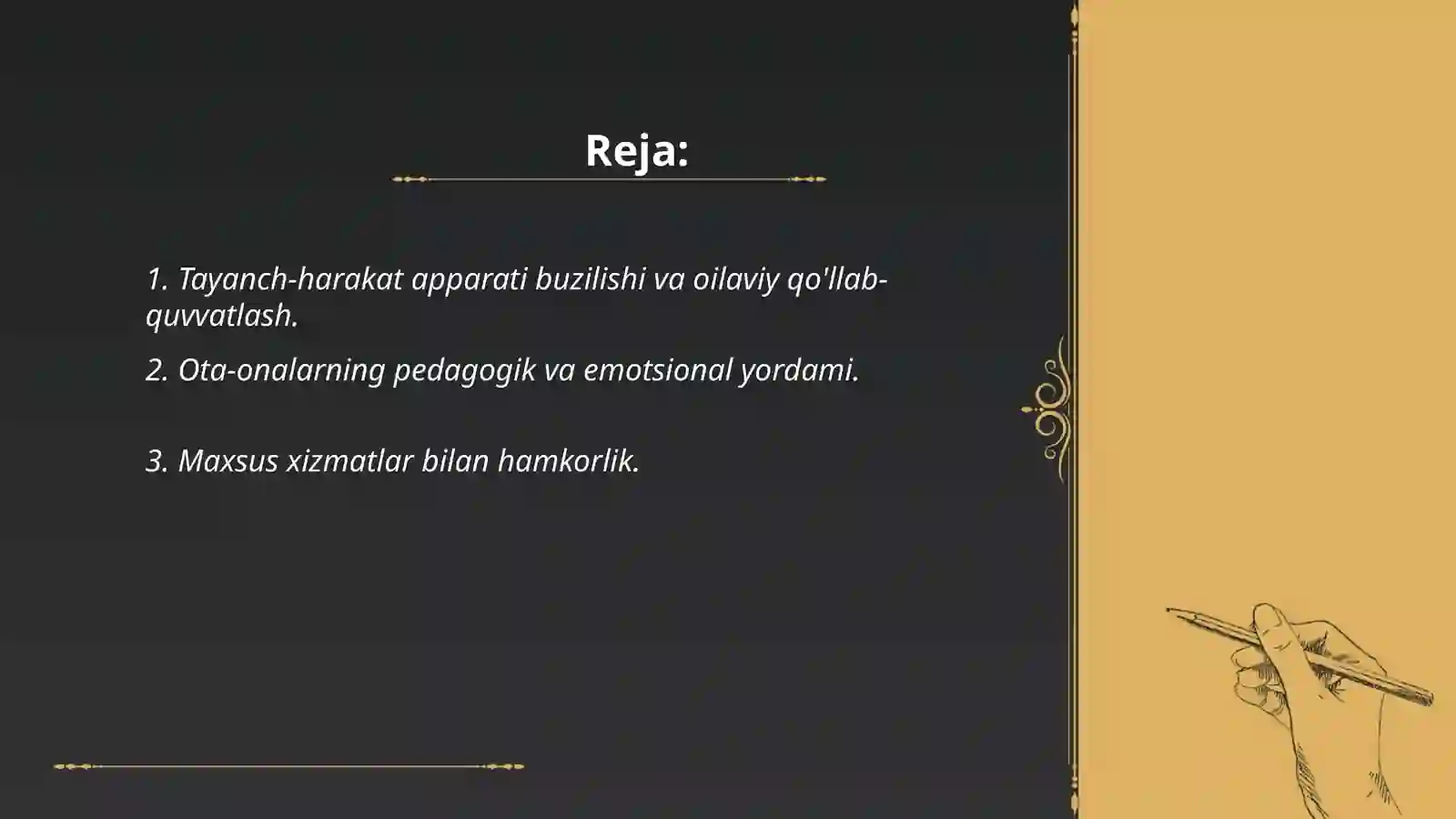 Reja:

1. Tayanch-harakat apparati buzilishi va oilaviy qo'llab-quvvatlash.

2. Ota-onalarning pedagogik va emotsional yordami.

3. Maxsus xizmatlar bilan hamkorlik.